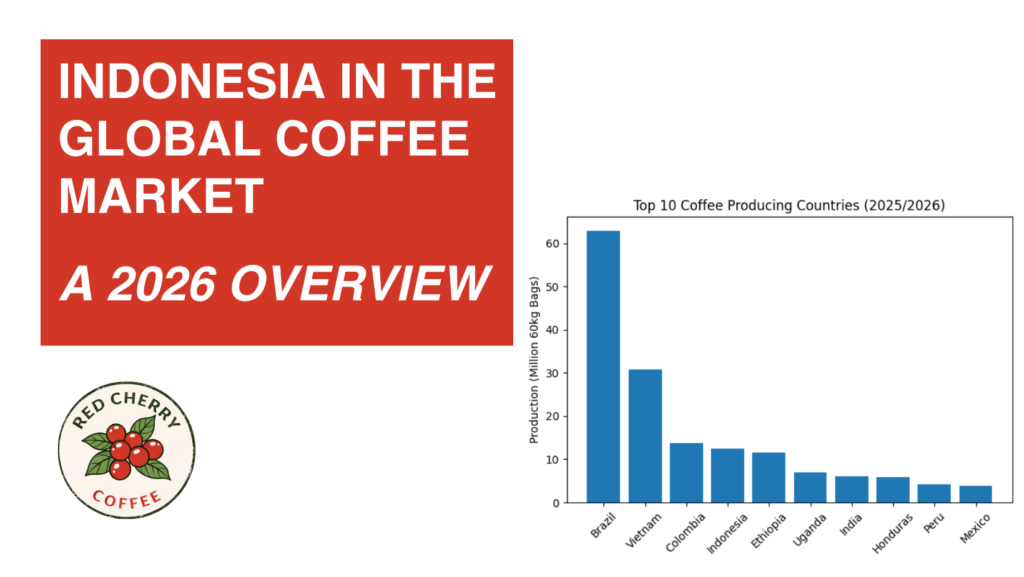 INDONESIA IN THE GLOBAL COFFEE MARKET

A 2026 OVERVIEW

RED CHERRY
COFFEE

Top 10 Coffee Producing Countries (2025/2026)

Production (Million 60kg Bags)

60
50
40
30
20
10
0

Brazil
Vietnam
Colombia
Indonesia
Ethiopia
Uganda
India
Honduras
Peru
Mexico